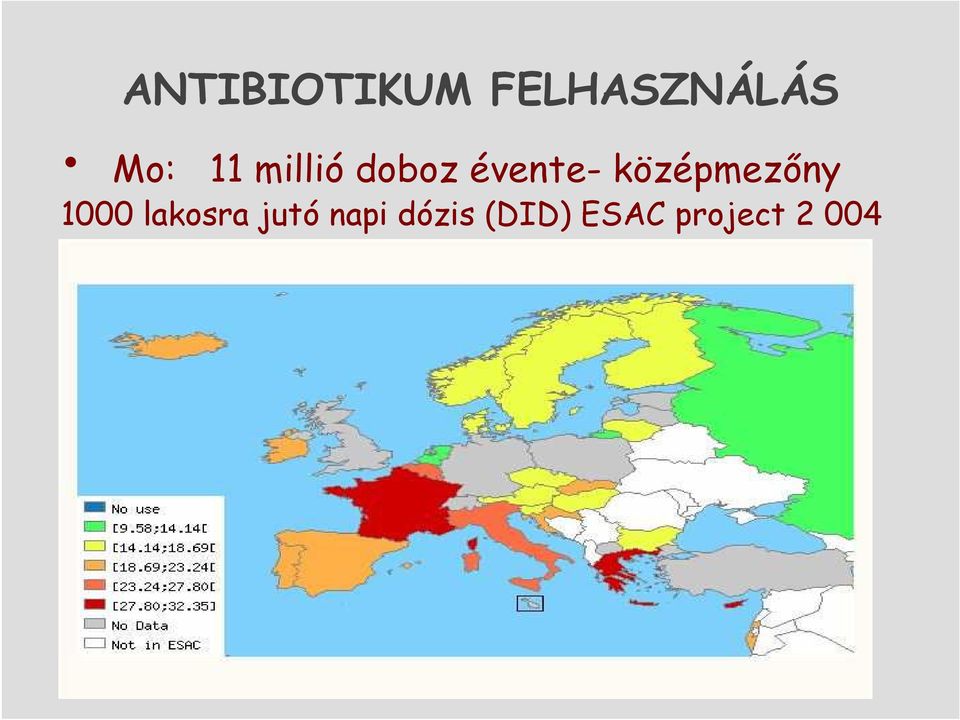 ANTIBIOTIKUM FELHASZNÁLÁS

• Mo: 11 millió doboz évente- középmezőny
1000 lakosra jutó napi dózis (DID) ESAC project 2 004

No use
[9.58;14.14[
[14.14;18.69[
[18.69;23.24[
[23.24;27.80[
[27.80;32.35]
No Data
Not in ESAC